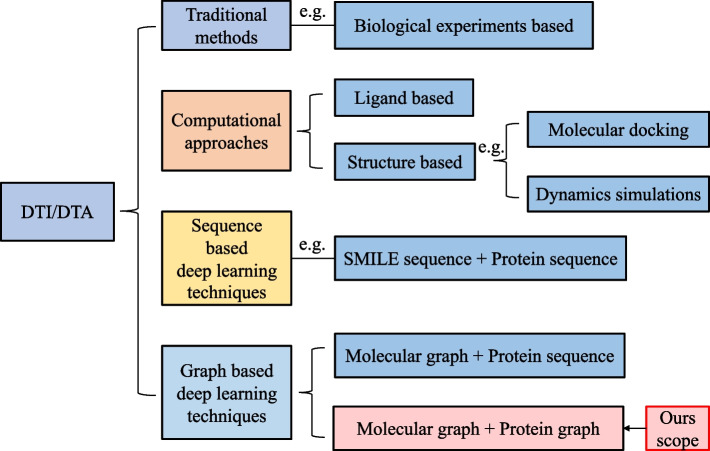 DTI/DTA

Traditional methods

e.g.

Biological experiments based

Computational approaches

Ligand based

Structure based

e.g.

Molecular docking

Dynamics simulations

Sequence based deep learning techniques

e.g.

SMILE sequence + Protein sequence

Graph based deep learning techniques

Molecular graph + Protein sequence

Molecular graph + Protein graph

Ours scope